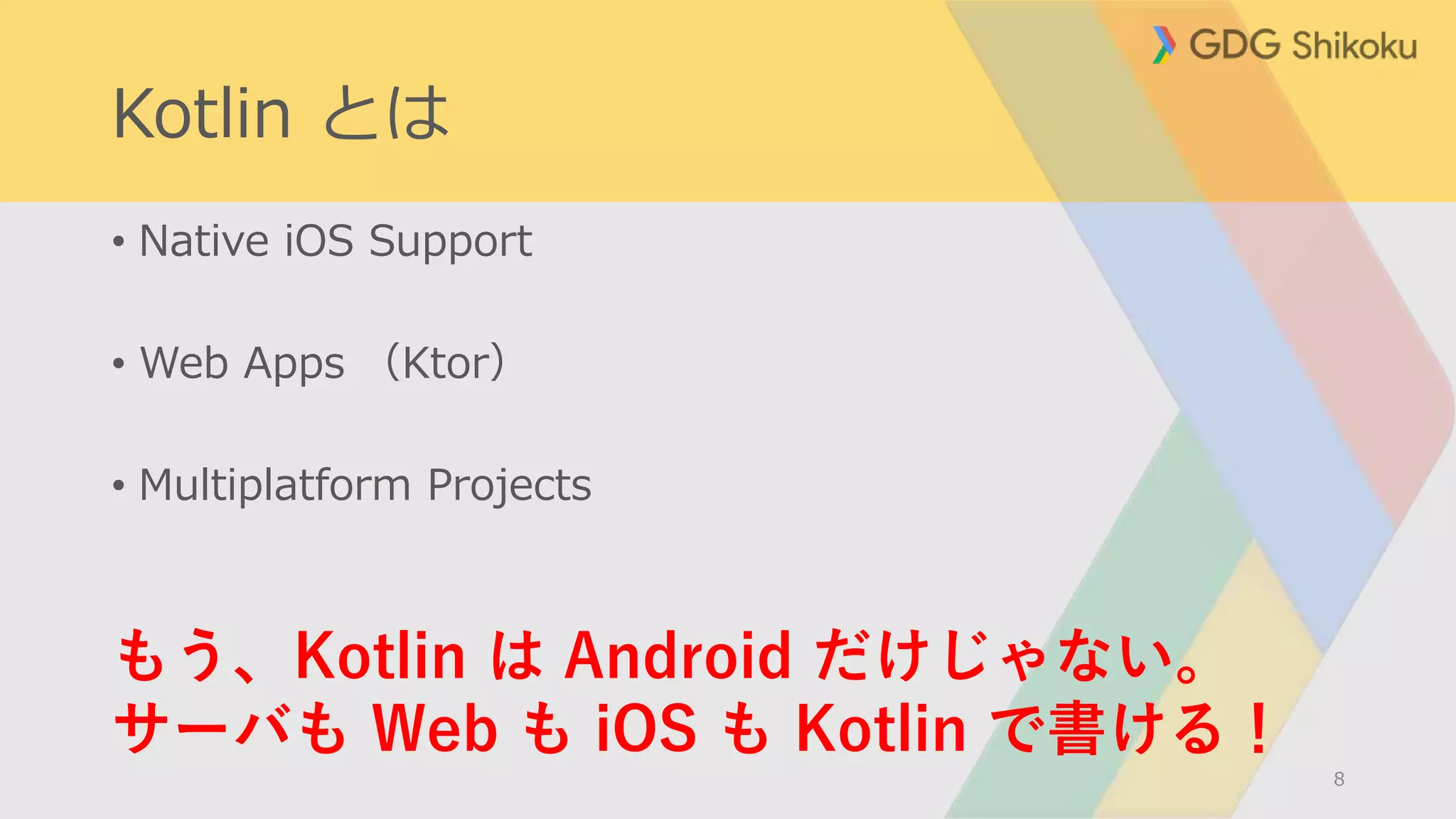 GDG Shikoku

Kotlin とは

• Native iOS Support

• Web Apps （Ktor）

• Multiplatform Projects

もう、Kotlin は Android だけじゃない。
サーバも Web も iOS も Kotlin で書ける！

8